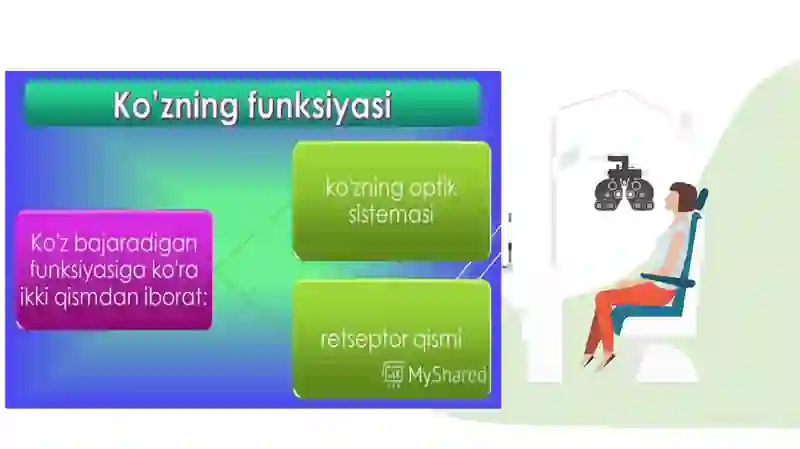 Ko'zning funksiyasi

Ko'z bajaradigan funksiyasiga ko'ra ikki qismdan iborat:

ko'zning optik sistemasi

retseptor qismi

MyShared